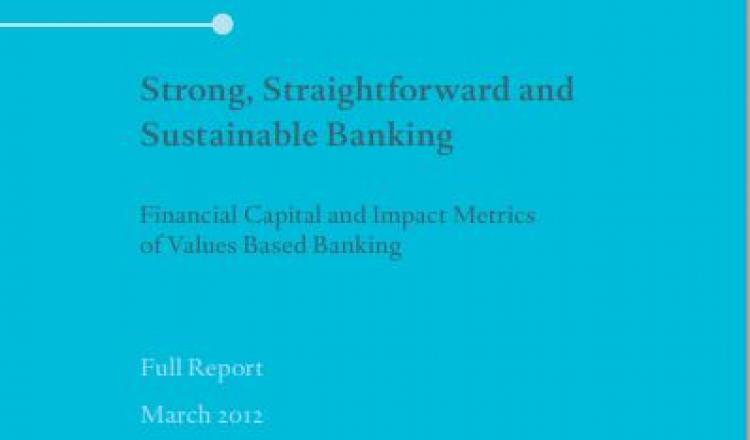 Strong, Straightforward and Sustainable Banking

Financial Capital and Impact Metrics of Values Based Banking

Full Report

March 2012